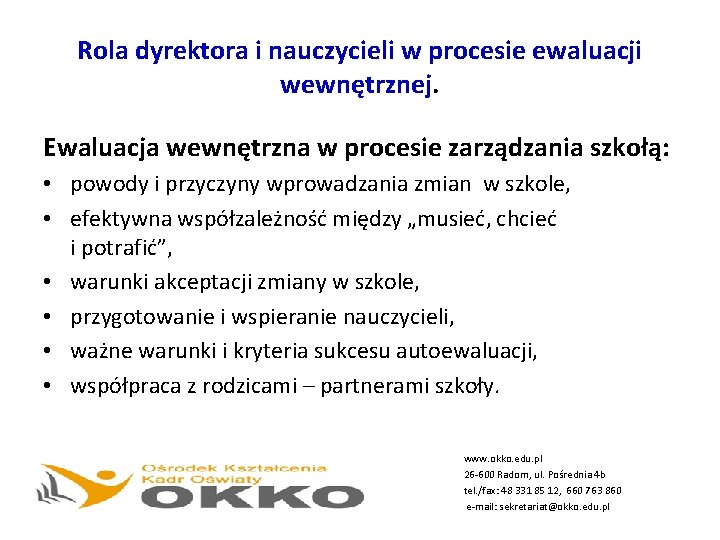 Rola dyrektora i nauczycieli w procesie ewaluacji wewnętrznej.

Ewaluacja wewnętrzna w procesie zarządzania szkołą:

• powody i przyczyny wprowadzania zmian w szkole,
• efektywna współzależność między „musieć, chcieć i potrafić”,
• warunki akceptacji zmiany w szkole,
• przygotowanie i wspieranie nauczycieli,
• ważne warunki i kryteria sukcesu autoewaluacji,
• współpraca z rodzicami – partnerami szkoły.

Ośrodek Kształcenia Kadr Oświaty
OKKO

www.okko.edu.pl
26-600 Radom, ul. Pośrednia 4b
tel./fax: 48 331 85 12, 660 763 860
e-mail: sekretariat@okko.edu.pl